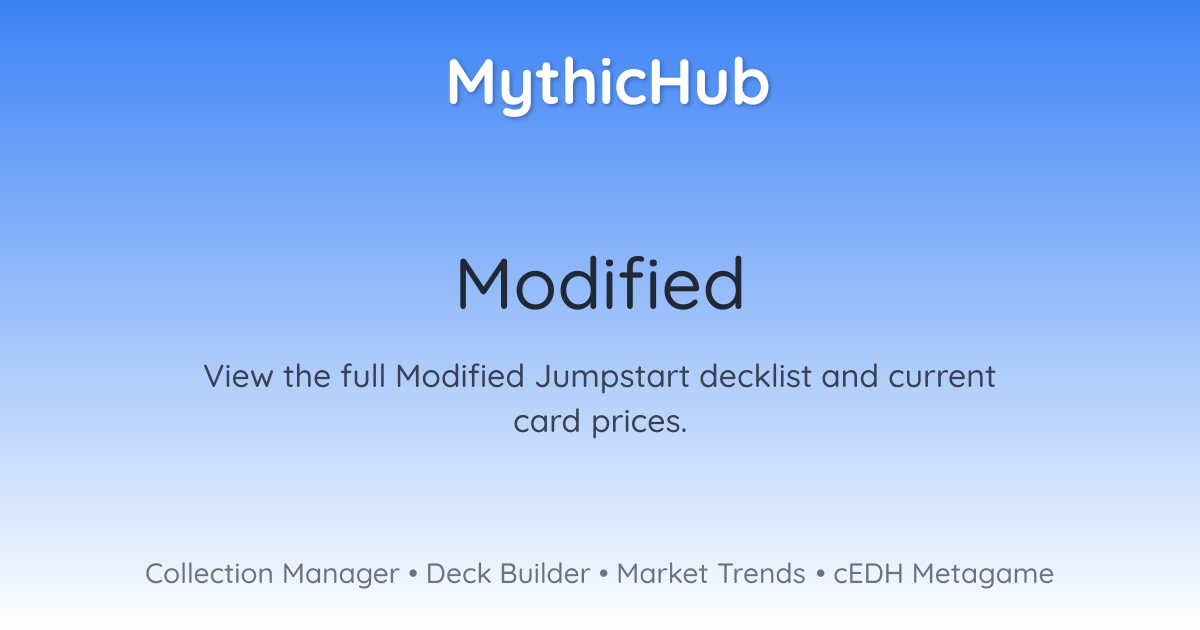 MythicHub

Modified

View the full Modified Jumpstart decklist and current card prices.

Collection Manager • Deck Builder • Market Trends • cEDH Metagame